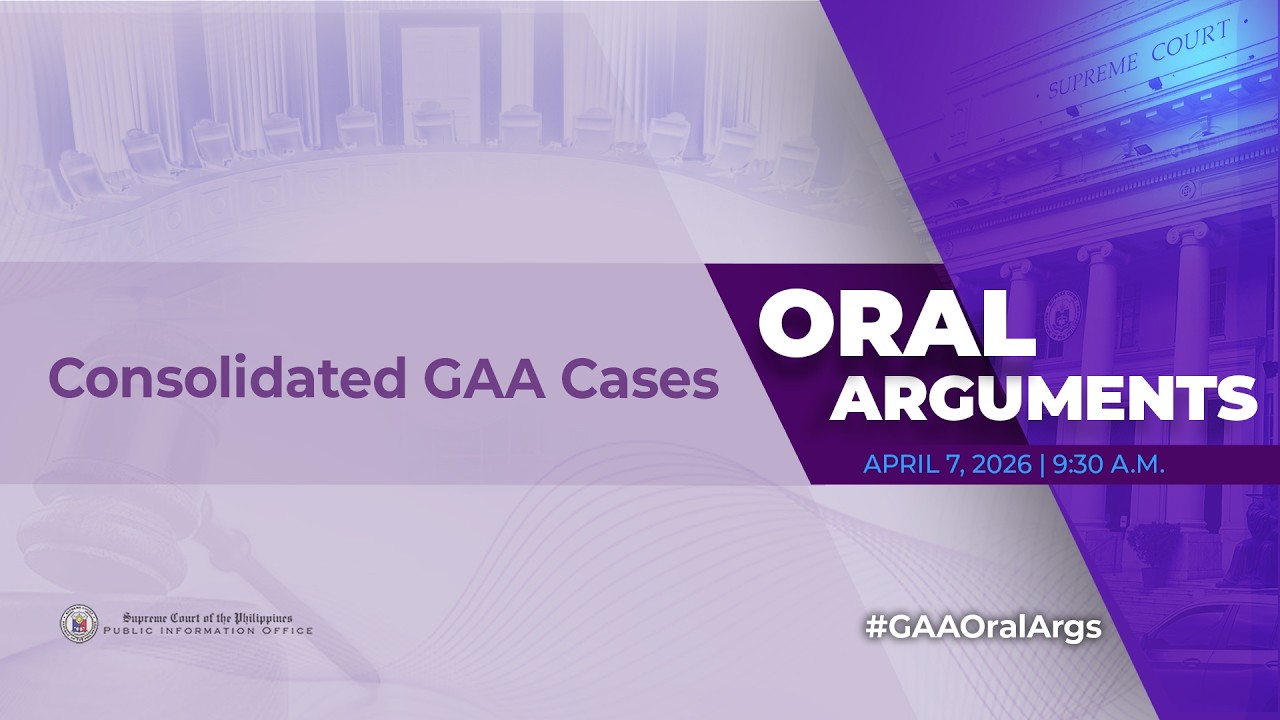 SUPREME COURT

Consolidated GAA Cases

ORAL ARGUMENTS

APRIL 7, 2026 | 9:30 A.M.

Supreme Court of the Philippines
PUBLIC INFORMATION OFFICE

#GAAOralArgs